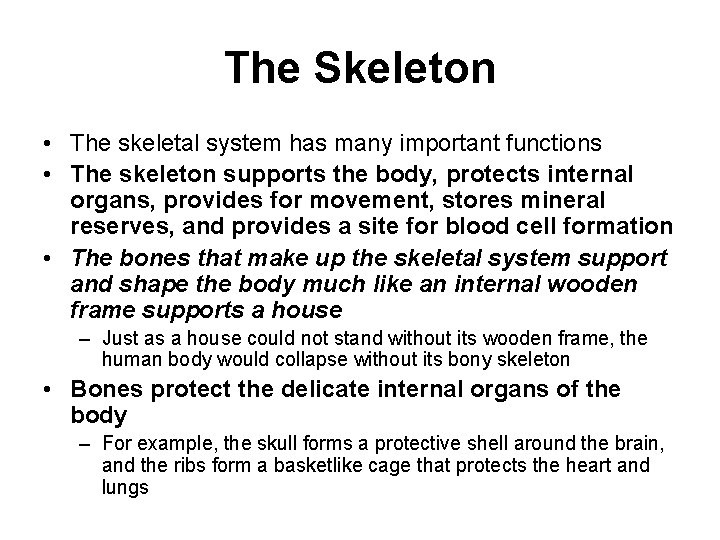 The Skeleton

• The skeletal system has many important functions

• The skeleton supports the body, protects internal organs, provides for movement, stores mineral reserves, and provides a site for blood cell formation

• The bones that make up the skeletal system support and shape the body much like an internal wooden frame supports a house

– Just as a house could not stand without its wooden frame, the human body would collapse without its bony skeleton

• Bones protect the delicate internal organs of the body

– For example, the skull forms a protective shell around the brain, and the ribs form a basketlike cage that protects the heart and lungs